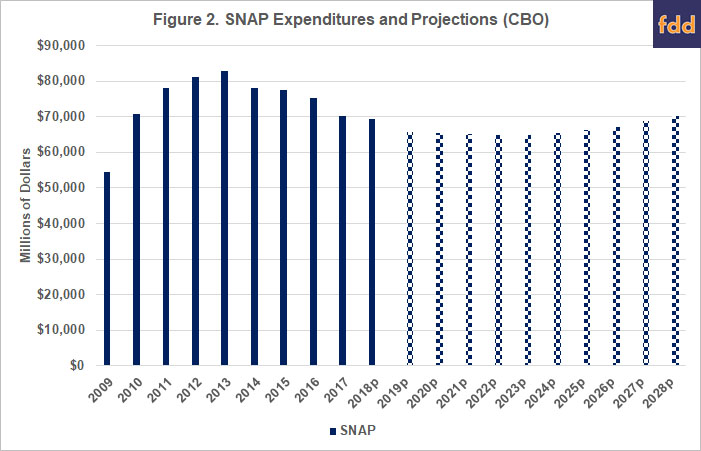 Figure 2. SNAP Expenditures and Projections (CBO)

fdd

Millions of Dollars

$90,000
$80,000
$70,000
$60,000
$50,000
$40,000
$30,000
$20,000
$10,000
$0

2009
2010
2011
2012
2013
2014
2015
2016
2017
2018p
2019p
2020p
2021p
2022p
2023p
2024p
2025p
2026p
2027p
2028p

SNAP